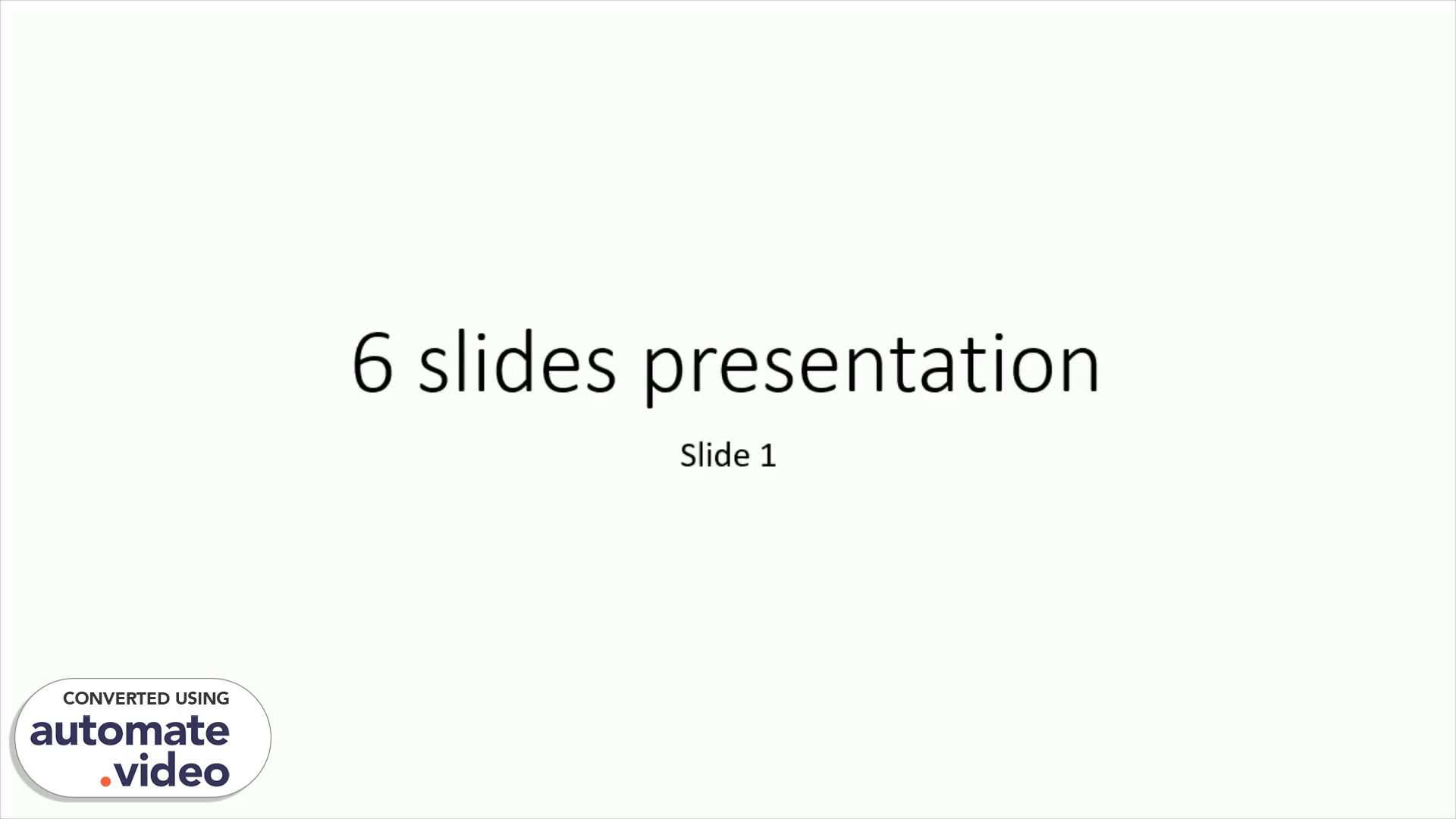 6 slides presentation

Slide 1

CONVERTED USING
automate
.video